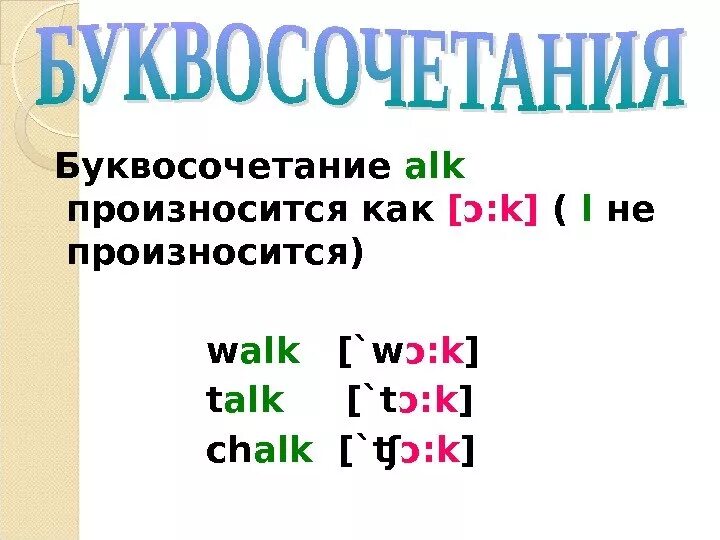 БУКВОСОЧЕТАНИЯ

Буквосочетание alk произносится как [ɔ:k] ( l не произносится)

walk [`wɔ:k]
talk [`tɔ:k]
chalk [`ʧɔ:k]